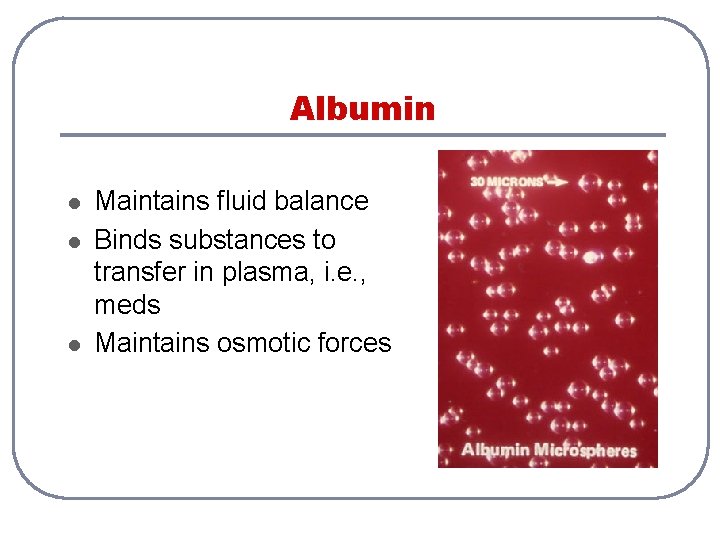 Albumin

- Maintains fluid balance
- Binds substances to transfer in plasma, i.e., meds
- Maintains osmotic forces

30 MICRONS

Albumin Microspheres